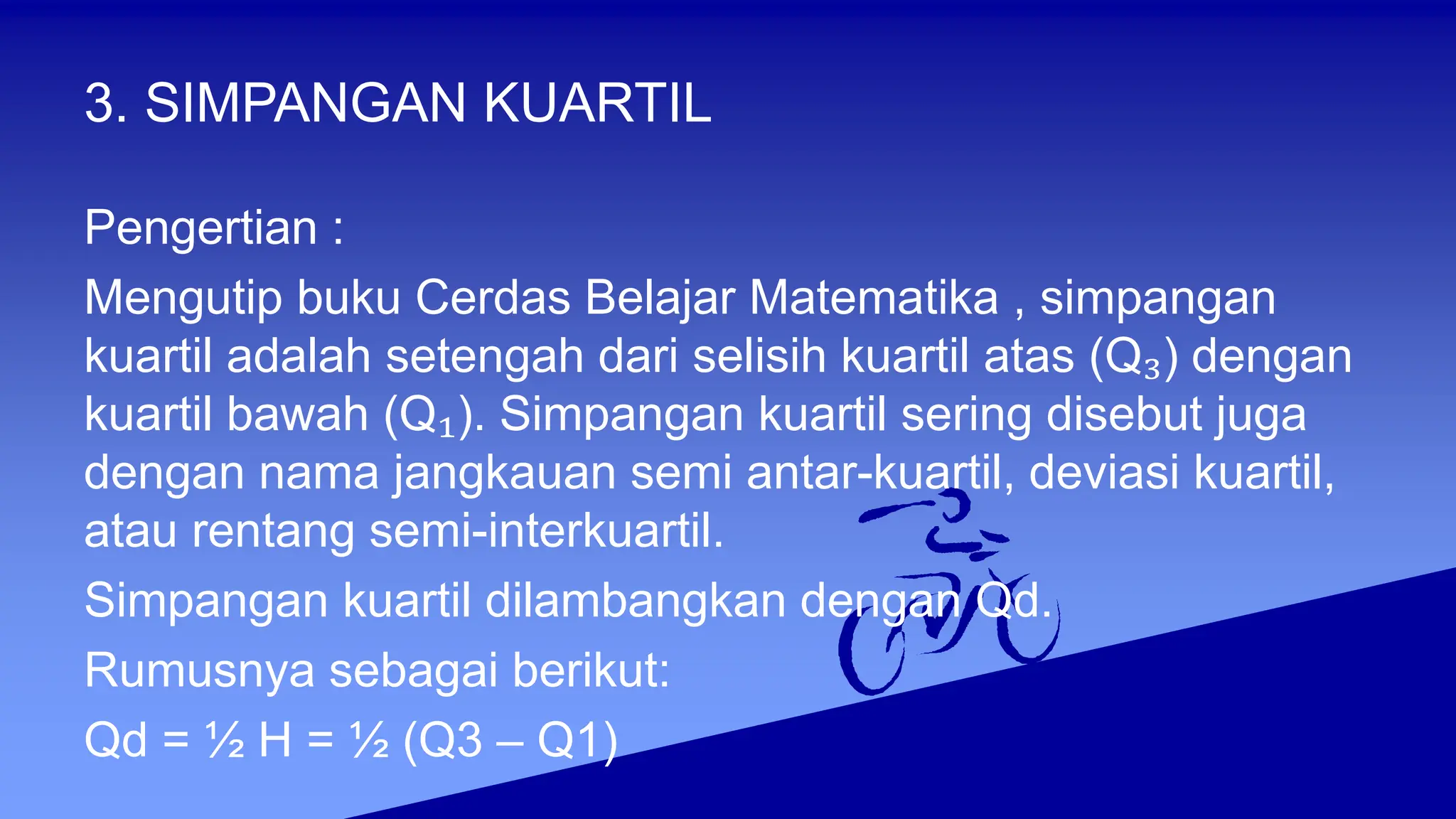 3. SIMPANGAN KUARTIL

Pengertian :

Mengutip buku Cerdas Belajar Matematika , simpangan kuartil adalah setengah dari selisih kuartil atas ($Q_3$) dengan kuartil bawah ($Q_1$). Simpangan kuartil sering disebut juga dengan nama jangkauan semi antar-kuartil, deviasi kuartil, atau rentang semi-interkuartil.

Simpangan kuartil dilambangkan dengan Qd.

Rumusnya sebagai berikut:

Qd = ½ H = ½ (Q3 – Q1)